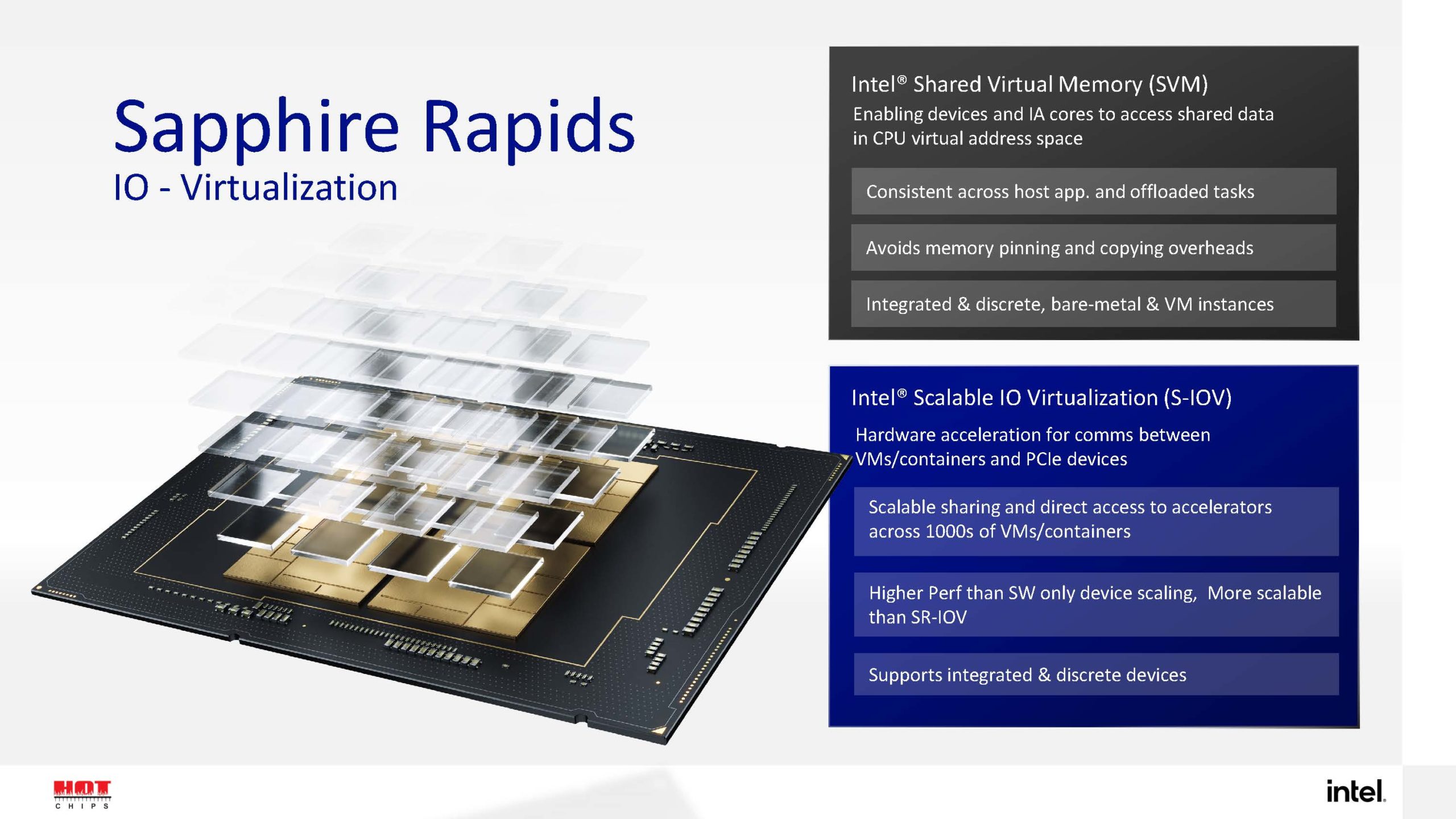 Sapphire Rapids
IO - Virtualization

Intel® Shared Virtual Memory (SVM)
Enabling devices and IA cores to access shared data in CPU virtual address space

Consistent across host app. and offloaded tasks

Avoids memory pinning and copying overheads

Integrated & discrete, bare-metal & VM instances

Intel® Scalable IO Virtualization (S-IOV)
Hardware acceleration for comms between VMs/containers and PCIe devices

Scalable sharing and direct access to accelerators across 1000s of VMs/containers

Higher Perf than SW only device scaling, More scalable than SR-IOV

Supports integrated & discrete devices

HOT CHIPS

intel.